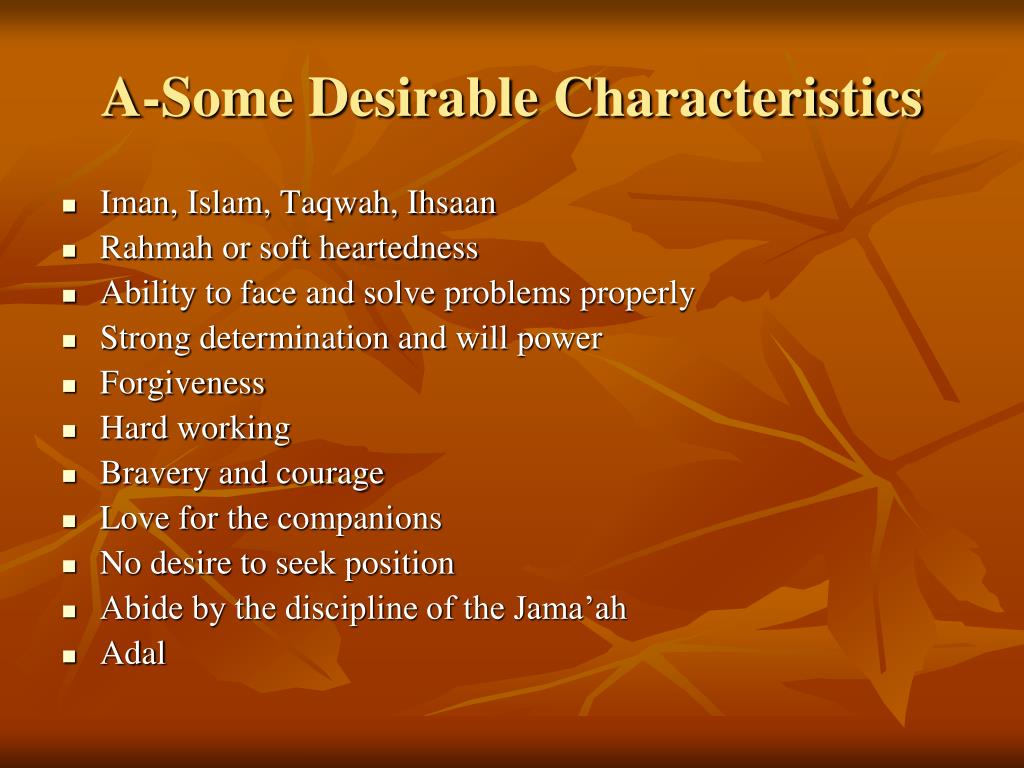 A-Some Desirable Characteristics

- Iman, Islam, Taqwah, Ihsaan
- Rahmah or soft heartedness
- Ability to face and solve problems properly
- Strong determination and will power
- Forgiveness
- Hard working
- Bravery and courage
- Love for the companions
- No desire to seek position
- Abide by the discipline of the Jama’ah
- Adal